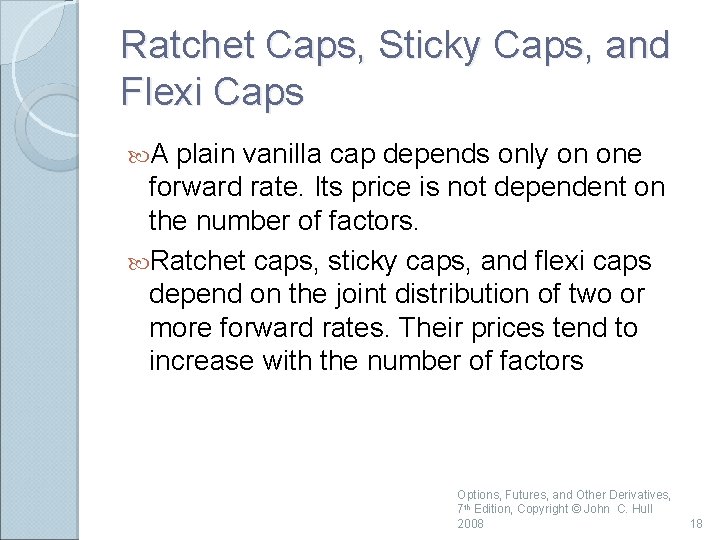 Ratchet Caps, Sticky Caps, and Flexi Caps

A plain vanilla cap depends only on one forward rate. Its price is not dependent on the number of factors.

Ratchet caps, sticky caps, and flexi caps depend on the joint distribution of two or more forward rates. Their prices tend to increase with the number of factors

Options, Futures, and Other Derivatives, 7th Edition, Copyright © John C. Hull 2008

18